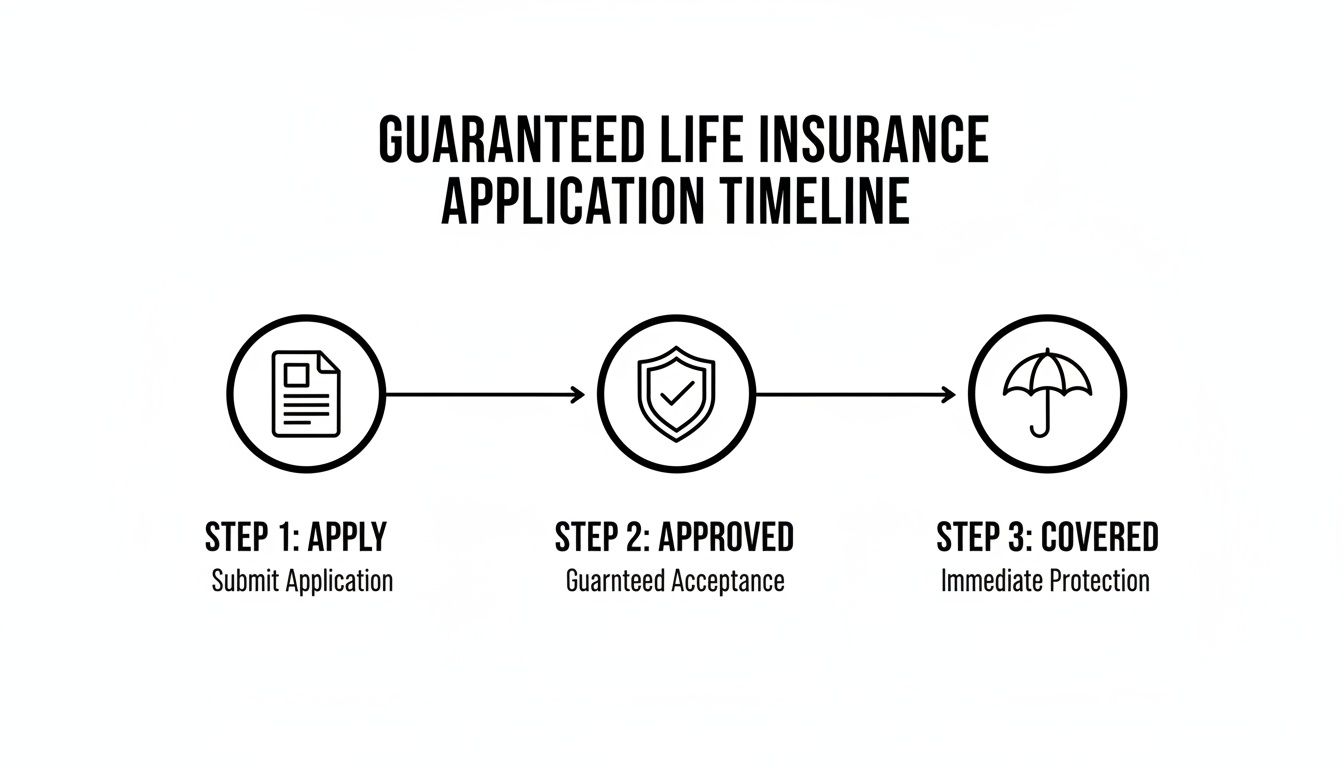 GUARANTEED LIFE INSURANCE APPLICATION TIMELINE

STEP 1: APPLY
Submit Application

STEP 2: APPROVED
Guarnteed Acceptance

STEP 3: COVERED
Immediate Protection